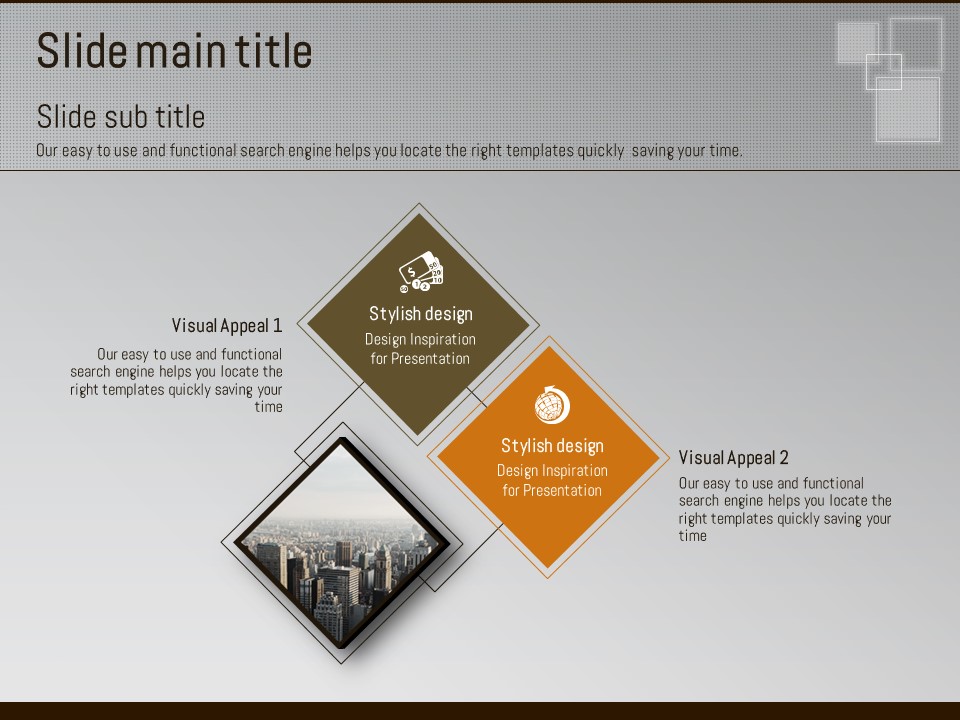 Slide main title

Slide sub title

Our easy to use and functional search engine helps you locate the right templates quickly saving your time.

Visual Appeal 1

Our easy to use and functional search engine helps you locate the right templates quickly saving your time

Stylish design

Design Inspiration for Presentation

Stylish design

Design Inspiration for Presentation

Visual Appeal 2

Our easy to use and functional search engine helps you locate the right templates quickly saving your time